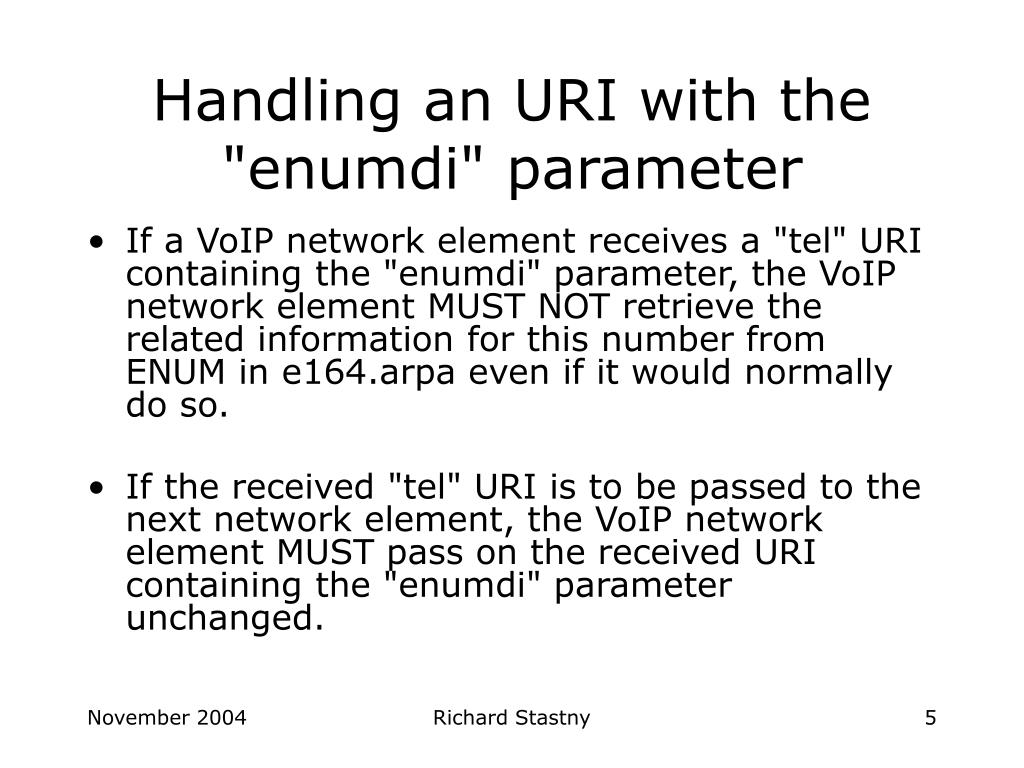 Handling an URI with the "enumdi" parameter

• If a VoIP network element receives a "tel" URI containing the "enumdi" parameter, the VoIP network element MUST NOT retrieve the related information for this number from ENUM in e164.arpa even if it would normally do so.

• If the received "tel" URI is to be passed to the next network element, the VoIP network element MUST pass on the received URI containing the "enumdi" parameter unchanged.

November 2004

Richard Stastny

5